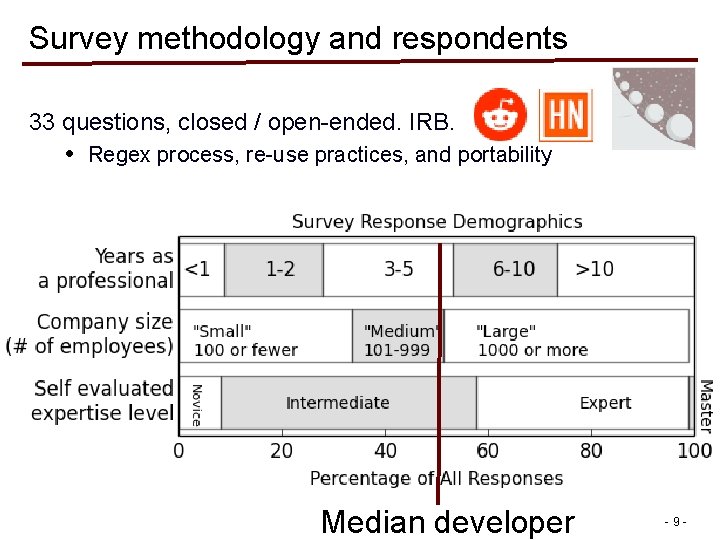 Survey methodology and respondents

33 questions, closed / open-ended. IRB.

• Regex process, re-use practices, and portability

HN

Survey Response Demographics

Years as a professional
<1
1-2
3-5
6-10
>10

Company size (# of employees)
"Small" 100 or fewer
"Medium" 101-999
"Large" 1000 or more

Self evaluated expertise level
Novice
Intermediate
Expert
Master

0
20
40
60
80
100

Percentage of All Responses

Median developer

- 9 -